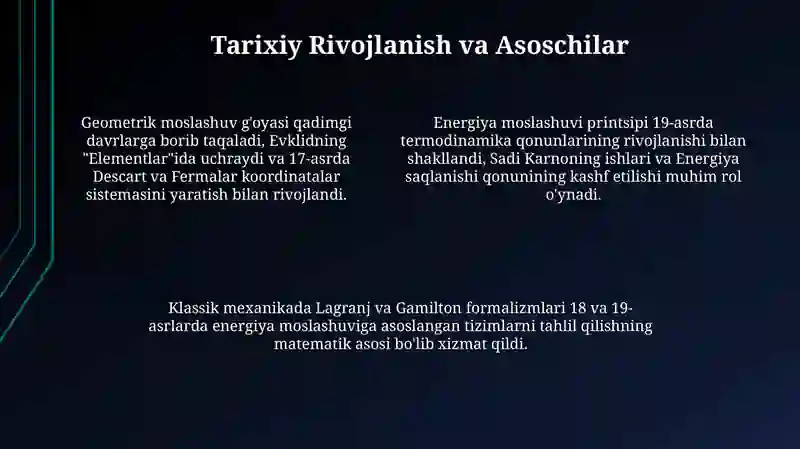 Tarixiy Rivojlanish va Asoschilar

Geometrik moslashuv g'oyasi qadimgi davrlarga borib taqaladi, Evklidning "Elementlar"ida uchraydi va 17-asrda Descart va Fermalar koordinatalar sistemasini yaratish bilan rivojlandi.

Energiya moslashuvi printsipi 19-asrda termodinamika qonunlarining rivojlanishi bilan shakllandi, Sadi Karnoning ishlari va Energiya saqlanishi qonunining kashf etilishi muhim rol o'ynadi.

Klassik mexanikada Lagranj va Gamilton formalizmlari 18 va 19-asrlarda energiya moslashuviga asoslangan tizimlarni tahlil qilishning matematik asosi bo'lib xizmat qildi.